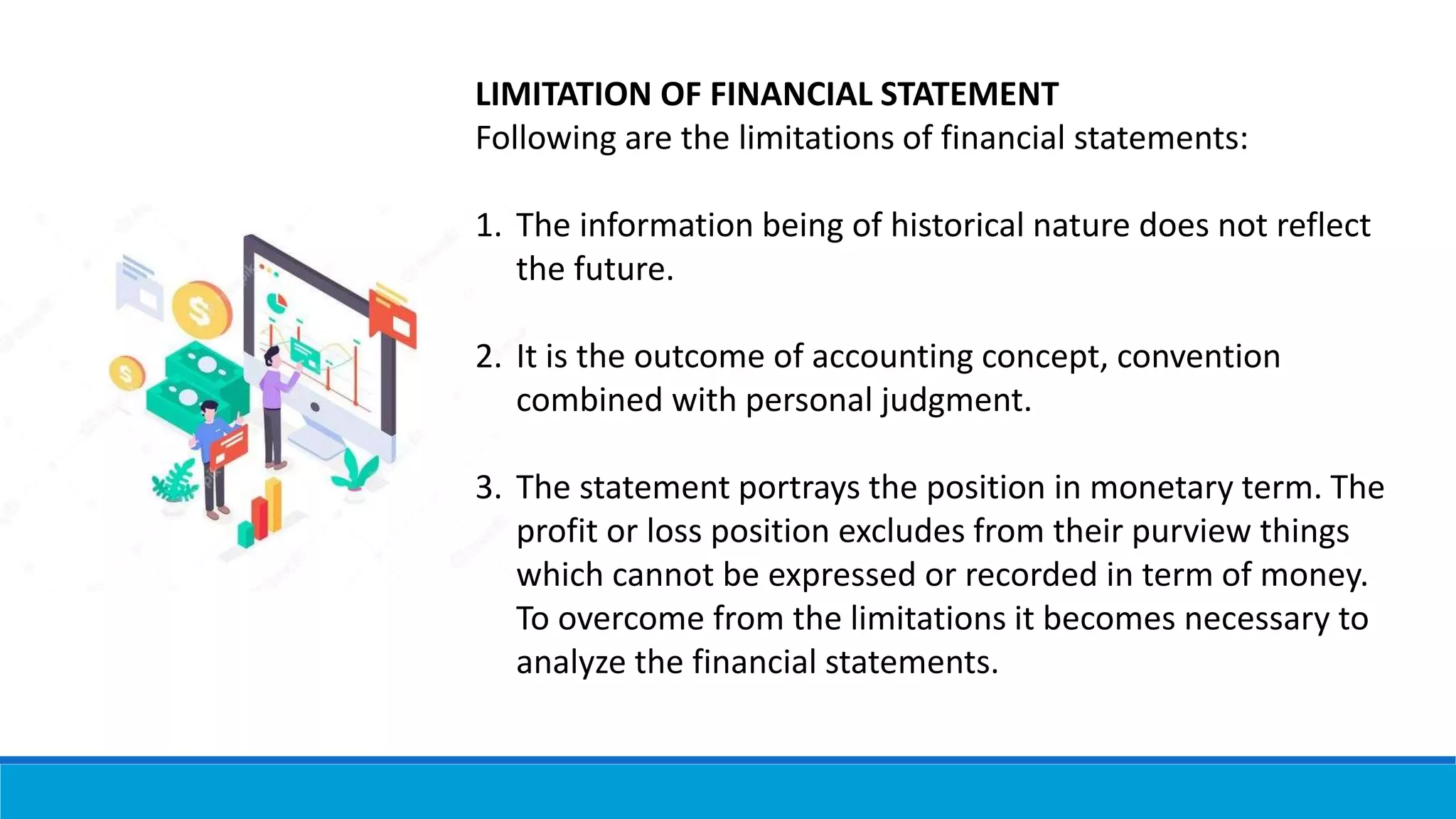 LIMITATION OF FINANCIAL STATEMENT
Following are the limitations of financial statements:

1. The information being of historical nature does not reflect the future.

2. It is the outcome of accounting concept, convention combined with personal judgment.

3. The statement portrays the position in monetary term. The profit or loss position excludes from their purview things which cannot be expressed or recorded in term of money. To overcome from the limitations it becomes necessary to analyze the financial statements.